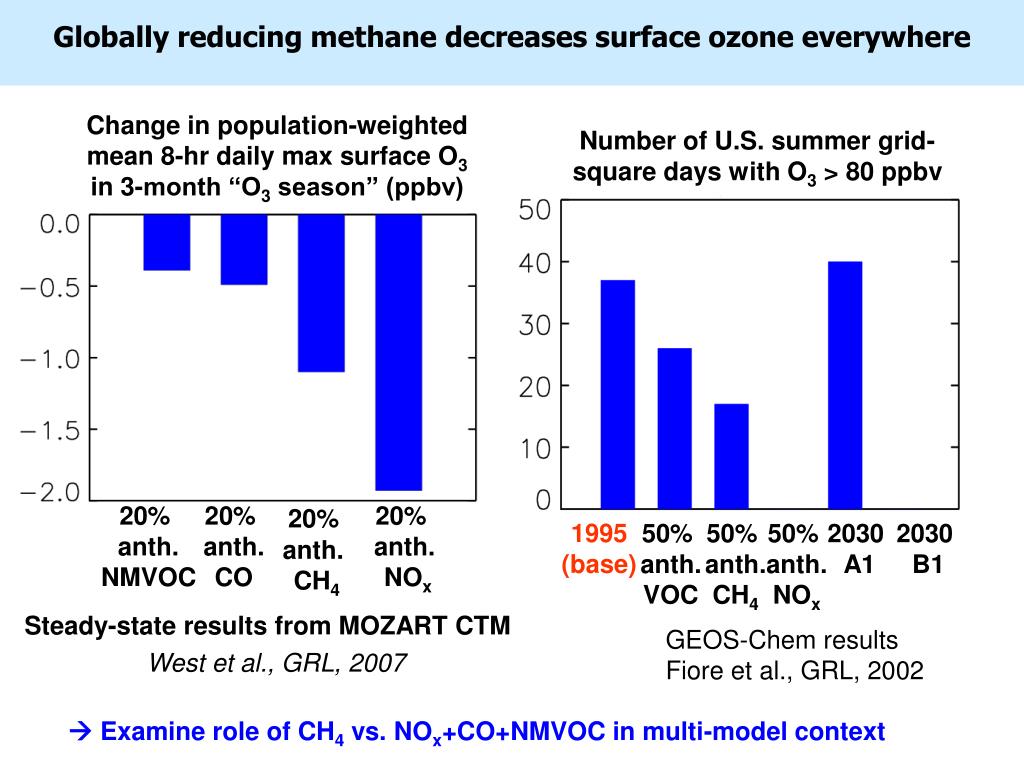 Globally reducing methane decreases surface ozone everywhere

Change in population-weighted mean 8-hr daily max surface $O_3$ in 3-month “$O_3$ season” (ppbv)

0.0
−0.5
−1.0
−1.5
−2.0

20% anth. NMVOC
20% anth. CO
20% anth. $CH_4$
20% anth. $NO_x$

Steady-state results from MOZART CTM
West et al., GRL, 2007

Number of U.S. summer grid-square days with $O_3$ > 80 ppbv

50
40
30
20
10
0

1995 (base)
50% anth. VOC
50% anth. $CH_4$
50% anth. $NO_x$
2030 A1
2030 B1

GEOS-Chem results
Fiore et al., GRL, 2002

→ Examine role of $CH_4$ vs. $NO_x$+CO+NMVOC in multi-model context